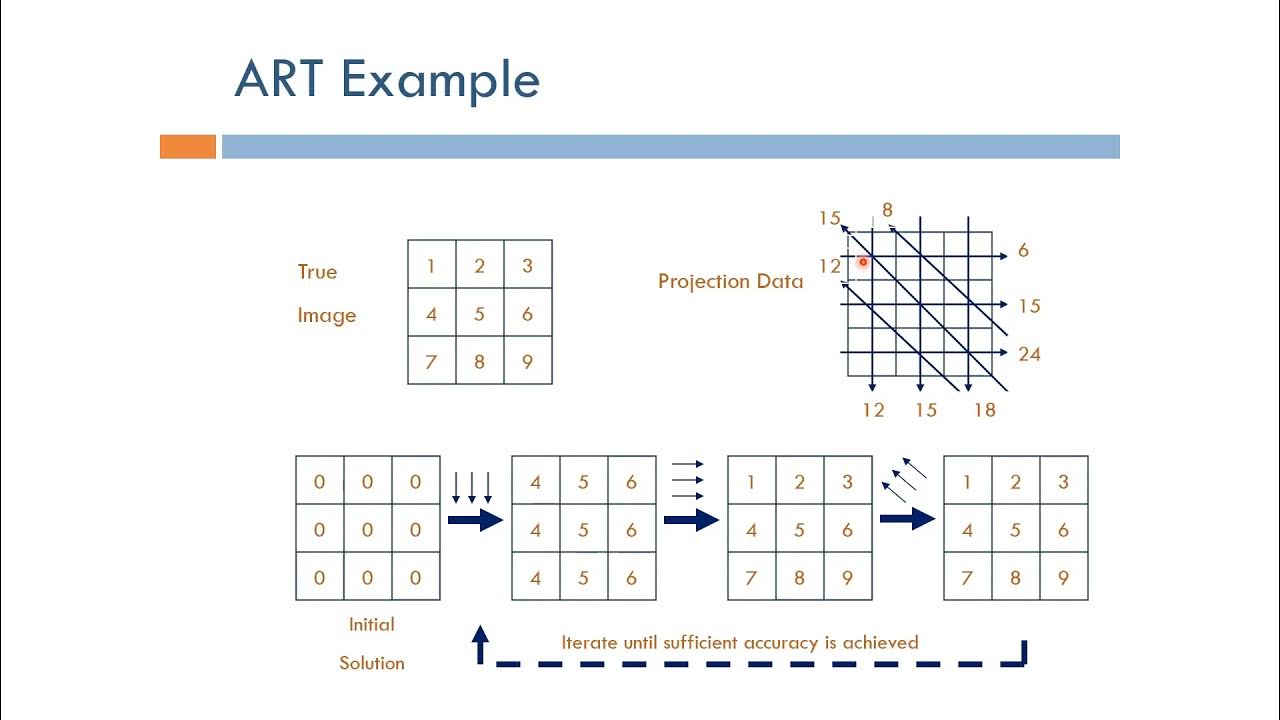 ART Example

True
Image

| 1 | 2 | 3 |
|---|---|---|
| 4 | 5 | 6 |
| 7 | 8 | 9 |

Projection Data

15 8
12
6
15
24
12 15 18

| 0 | 0 | 0 |
|---|---|---|
| 0 | 0 | 0 |
| 0 | 0 | 0 |

| 4 | 5 | 6 |
|---|---|---|
| 4 | 5 | 6 |
| 4 | 5 | 6 |

| 1 | 2 | 3 |
|---|---|---|
| 4 | 5 | 6 |
| 7 | 8 | 9 |

| 1 | 2 | 3 |
|---|---|---|
| 4 | 5 | 6 |
| 7 | 8 | 9 |

Initial
Solution

Iterate until sufficient accuracy is achieved